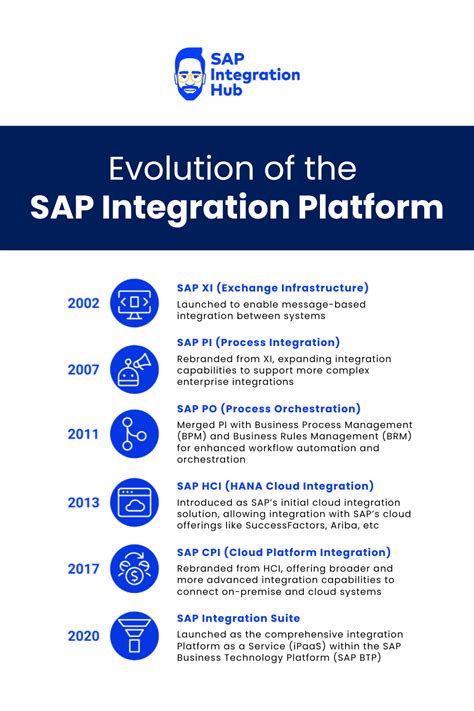 SAP Integration Hub

Evolution of the SAP Integration Platform

2002

SAP XI (Exchange Infrastructure)

Launched to enable message-based integration between systems

2007

SAP PI (Process Integration)

Rebranded from XI, expanding integration capabilities to support more complex enterprise integrations

2011

SAP PO (Process Orchestration)

Merged PI with Business Process Management (BPM) and Business Rules Management (BRM) for enhanced workflow automation and orchestration

2013

SAP HCI (HANA Cloud Integration)

Introduced as SAP's initial cloud integration solution, allowing integration with SAP's cloud offerings like SuccessFactors, Ariba, etc

2017

SAP CPI (Cloud Platform Integration)

Rebranded from HCI, offering broader and more advanced integration capabilities to connect on-premise and cloud systems

2020

SAP Integration Suite

Launched as the comprehensive integration Platform as a Service (iPaaS) within the SAP Business Technology Platform (SAP BTP)